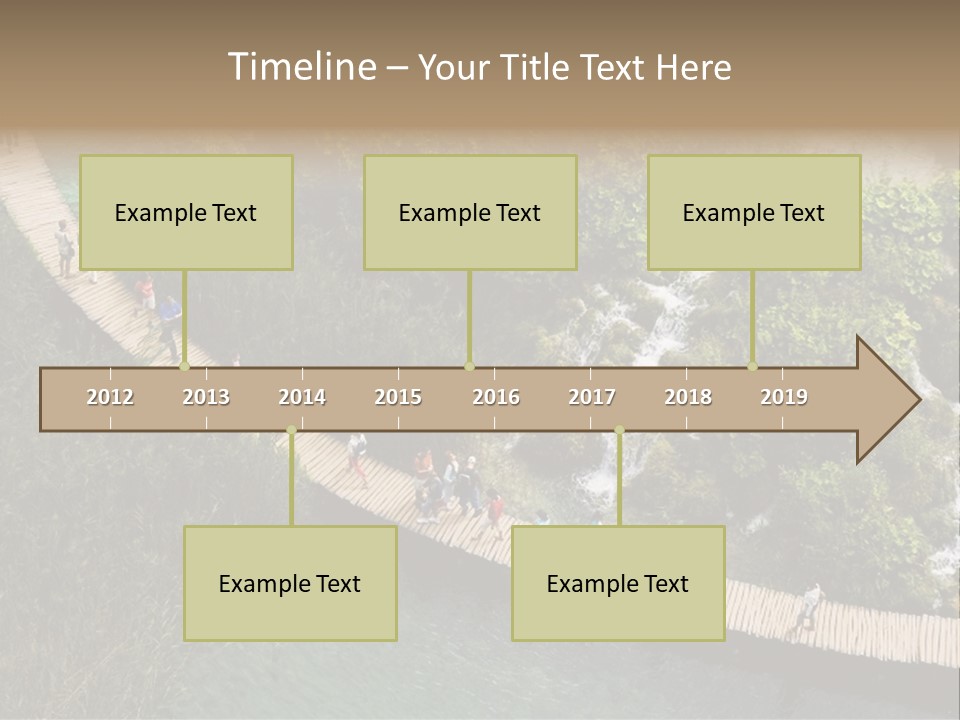 Timeline – Your Title Text Here

Example Text

Example Text

Example Text

2012 2013 2014 2015 2016 2017 2018 2019

Example Text

Example Text